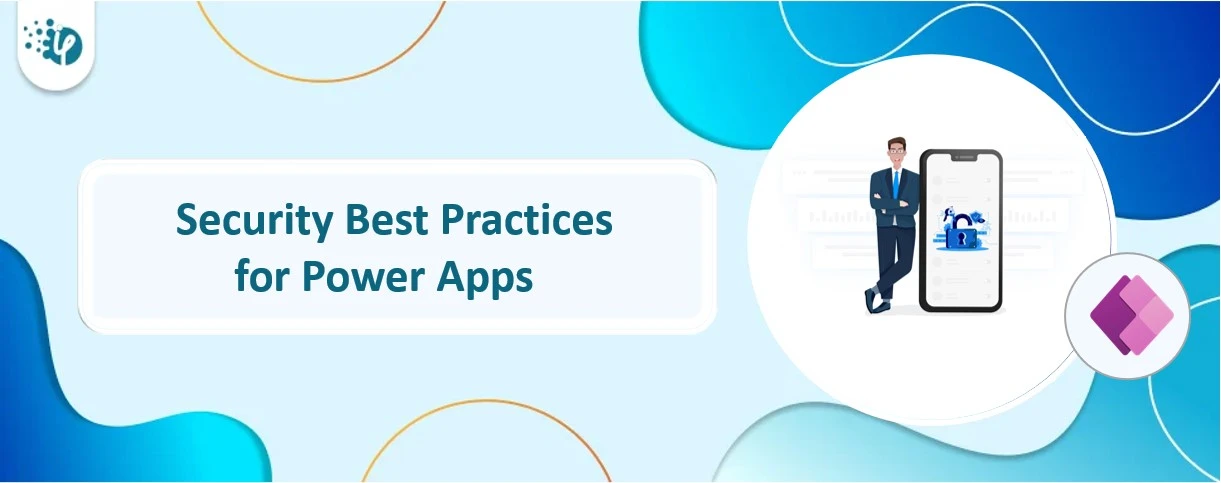 Security Best Practices for Power Apps